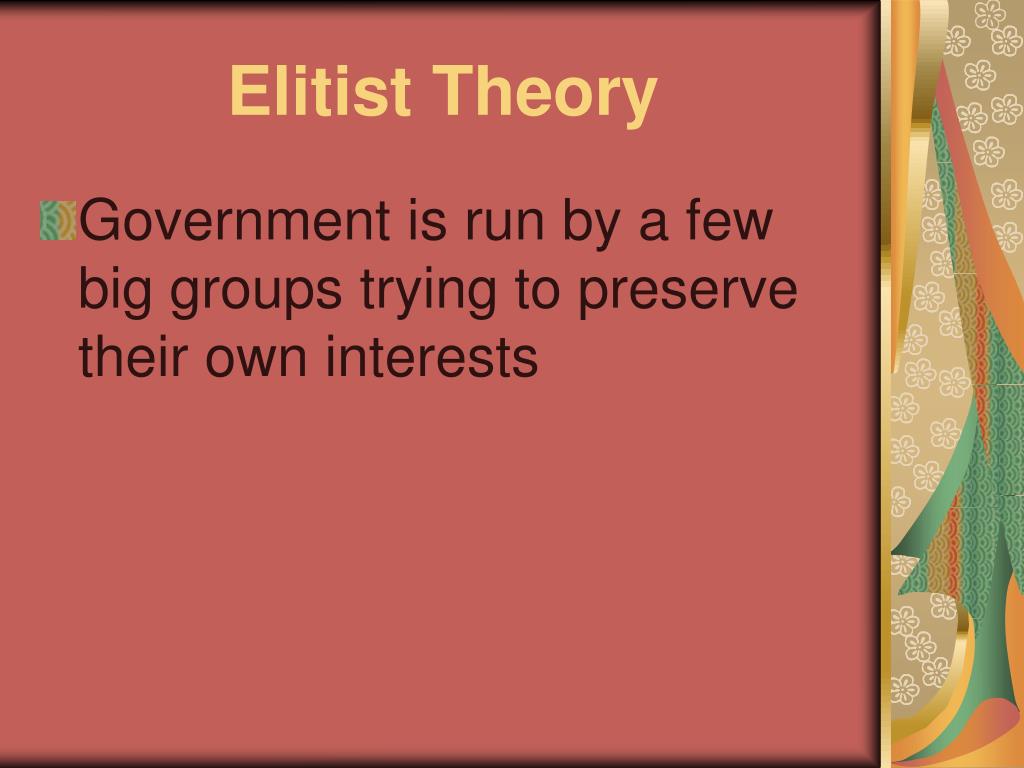 Elitist Theory

Government is run by a few big groups trying to preserve their own interests